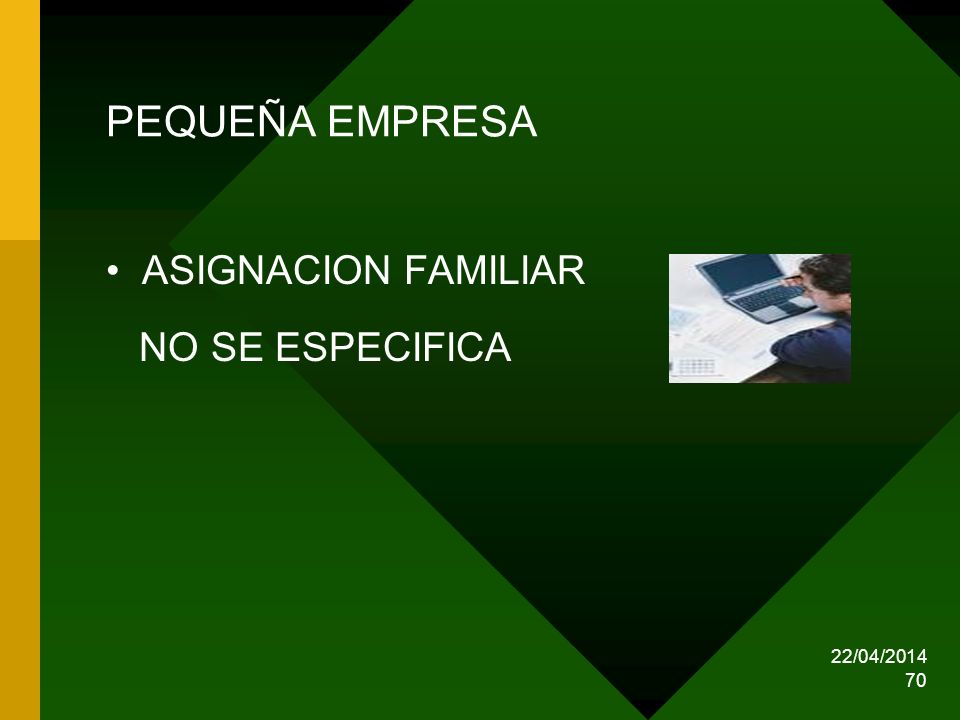 PEQUEÑA EMPRESA

• ASIGNACION FAMILIAR

NO SE ESPECIFICA

22/04/2014
70